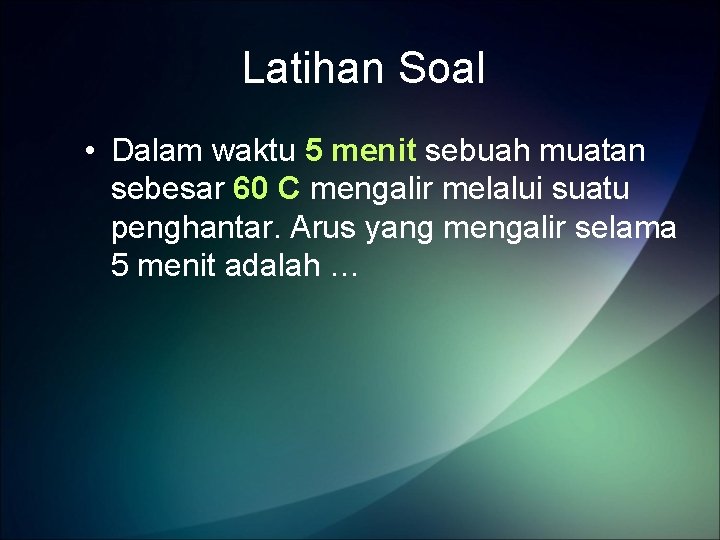 Latihan Soal

• Dalam waktu 5 menit sebuah muatan sebesar 60 C mengalir melalui suatu penghantar. Arus yang mengalir selama 5 menit adalah …